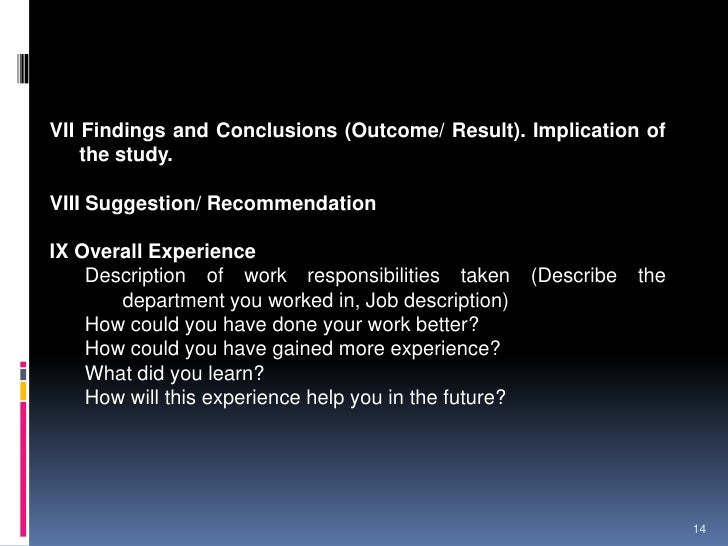 VII Findings and Conclusions (Outcome/ Result). Implication of the study.

VIII Suggestion/ Recommendation

IX Overall Experience

Description of work responsibilities taken (Describe the department you worked in, Job description)

How could you have done your work better?

How could you have gained more experience?

What did you learn?

How will this experience help you in the future?

14